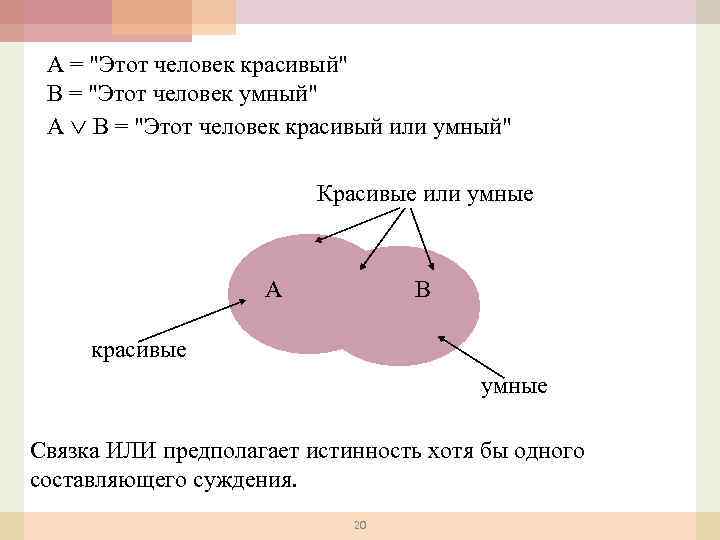 A = "Этот человек красивый"
B = "Этот человек умный"
$A \vee B$ = "Этот человек красивый или умный"

Красивые или умные

A

B

красивые

умные

Связка ИЛИ предполагает истинность хотя бы одного составляющего суждения.

20